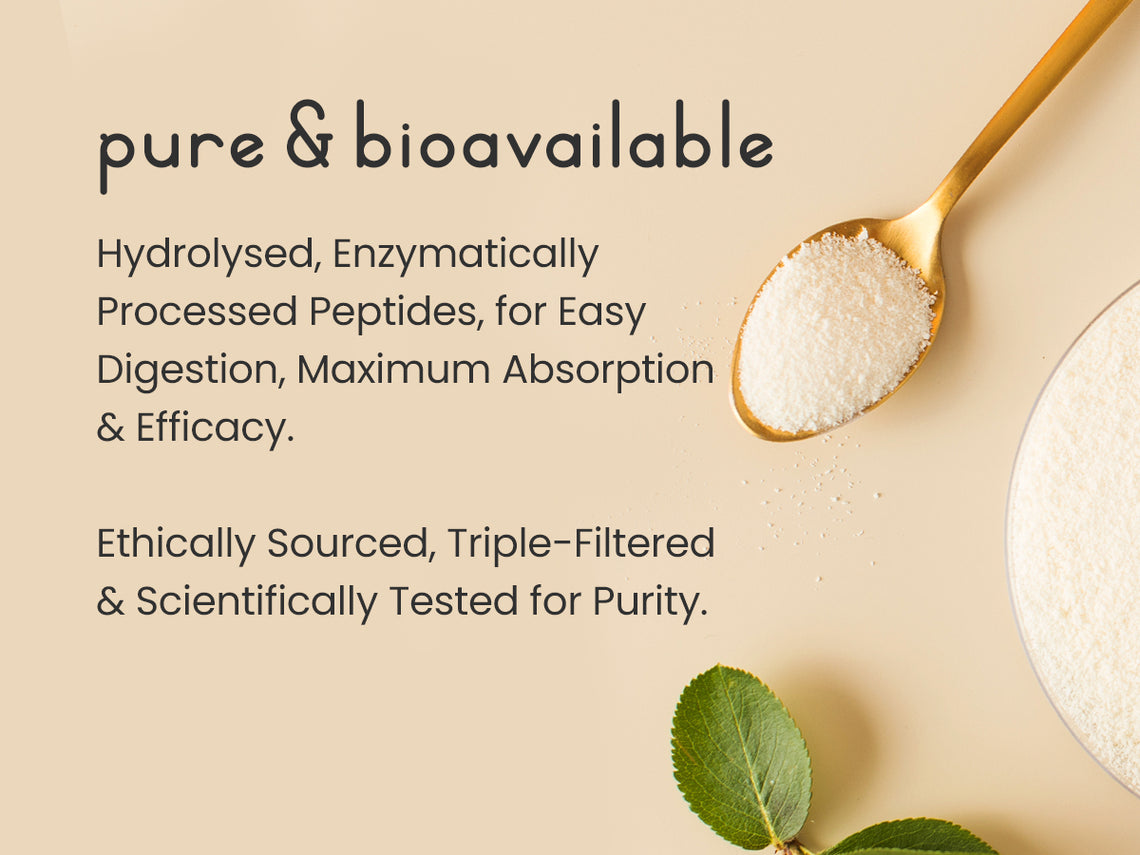 pure & bioavailable

Hydrolysed, Enzymatically Processed Peptides, for Easy Digestion, Maximum Absorption & Efficacy.

Ethically Sourced, Triple-Filtered & Scientifically Tested for Purity.